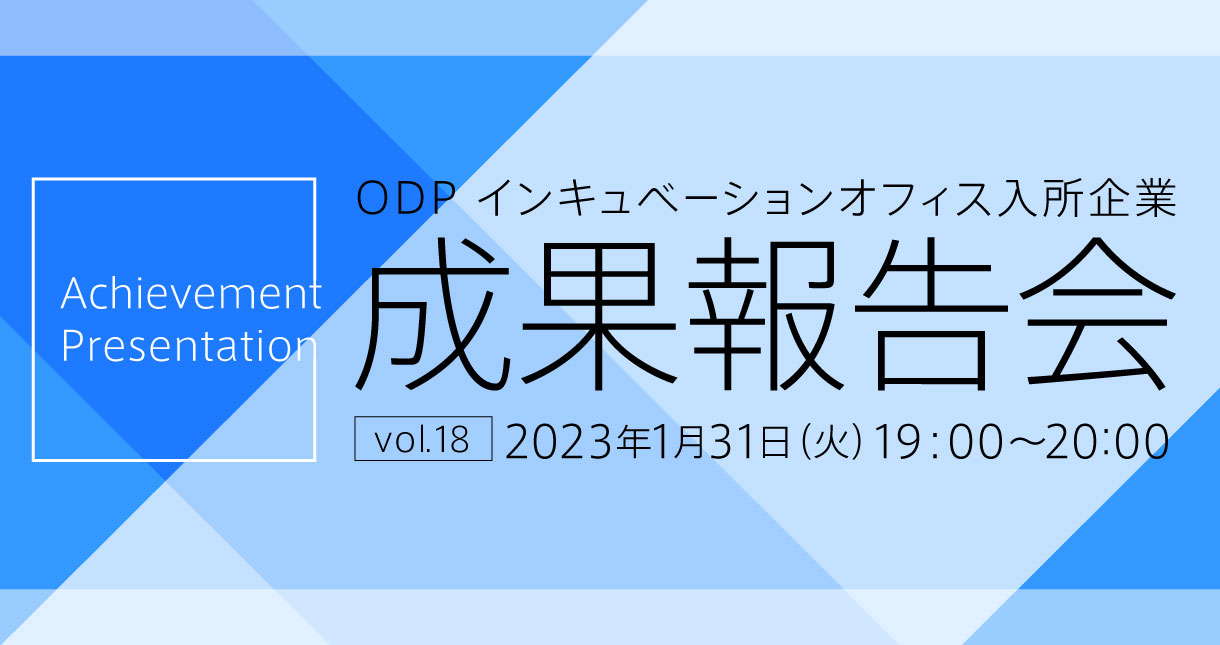 Achievement Presentation

ODP インキュベーションオフィス入所企業

成果報告会

vol.18 2023年1月31日（火）19：00～20:00